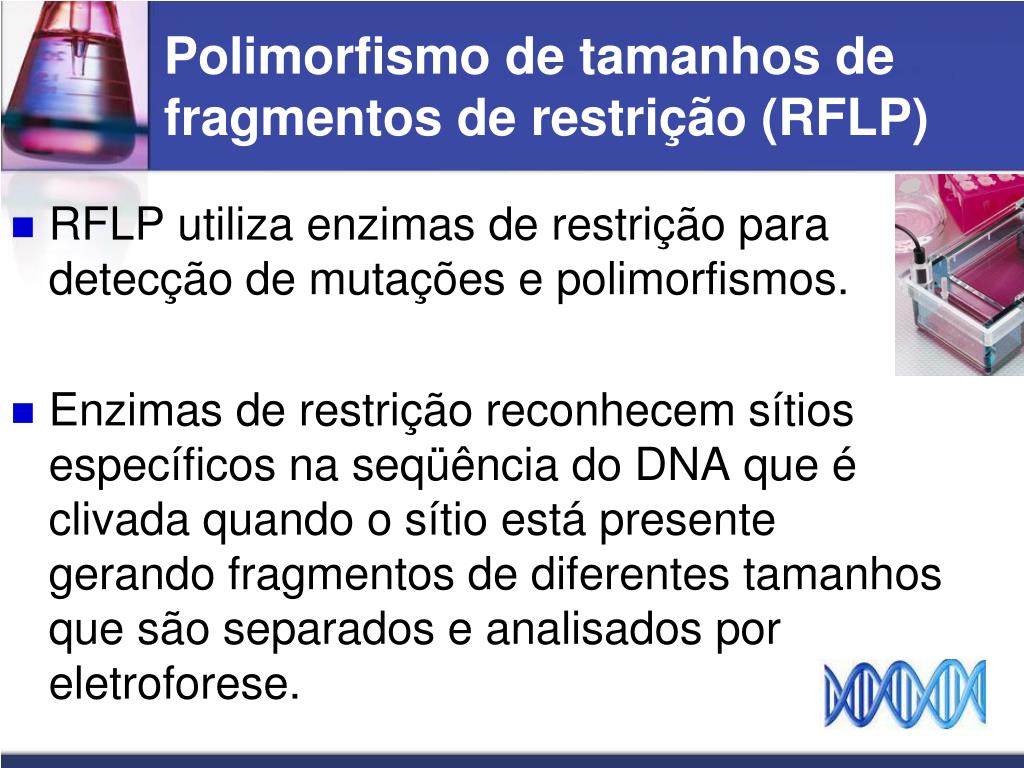 Polimorfismo de tamanhos de fragmentos de restrição (RFLP)

RFLP utiliza enzimas de restrição para detecção de mutações e polimorfismos.

Enzimas de restrição reconhecem sítios específicos na seqüência do DNA que é clivada quando o sítio está presente gerando fragmentos de diferentes tamanhos que são separados e analisados por eletroforese.